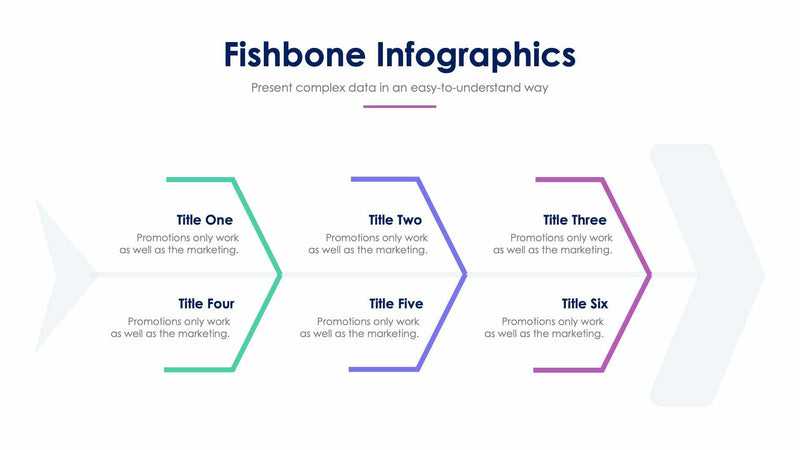 Fishbone Infographics

Present complex data in an easy-to-understand way

Title One
Promotions only work as well as the marketing.

Title Two
Promotions only work as well as the marketing.

Title Three
Promotions only work as well as the marketing.

Title Four
Promotions only work as well as the marketing.

Title Five
Promotions only work as well as the marketing.

Title Six
Promotions only work as well as the marketing.